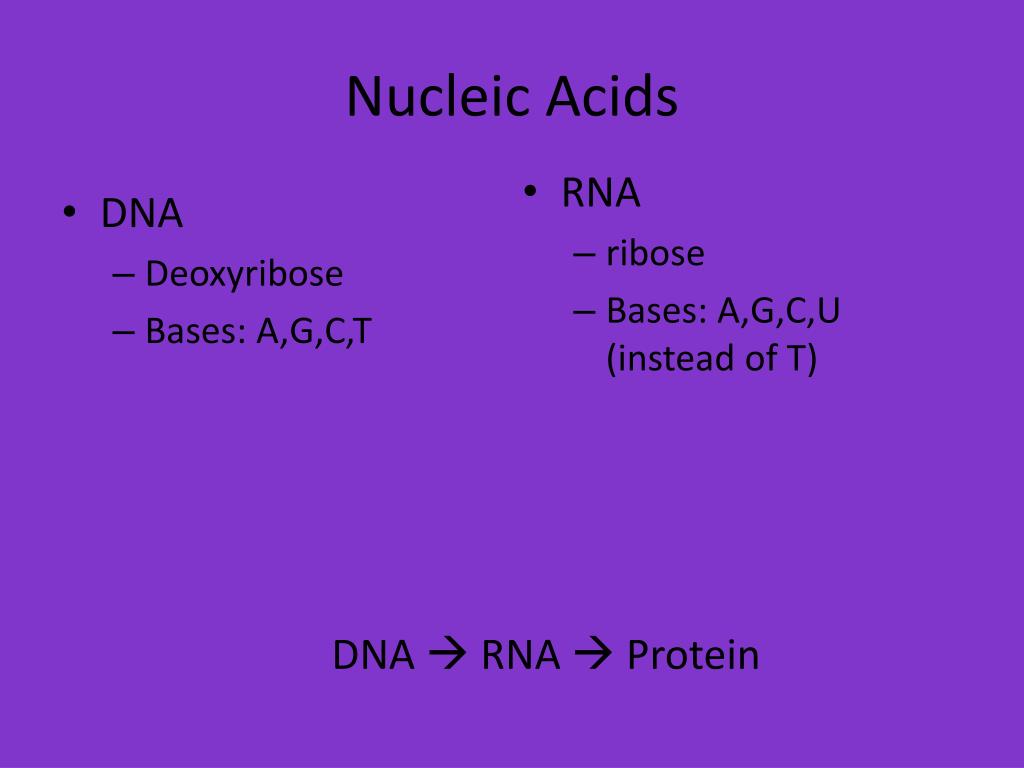 Nucleic Acids

• DNA
– Deoxyribose
– Bases: A,G,C,T

• RNA
– ribose
– Bases: A,G,C,U (instead of T)

DNA → RNA → Protein